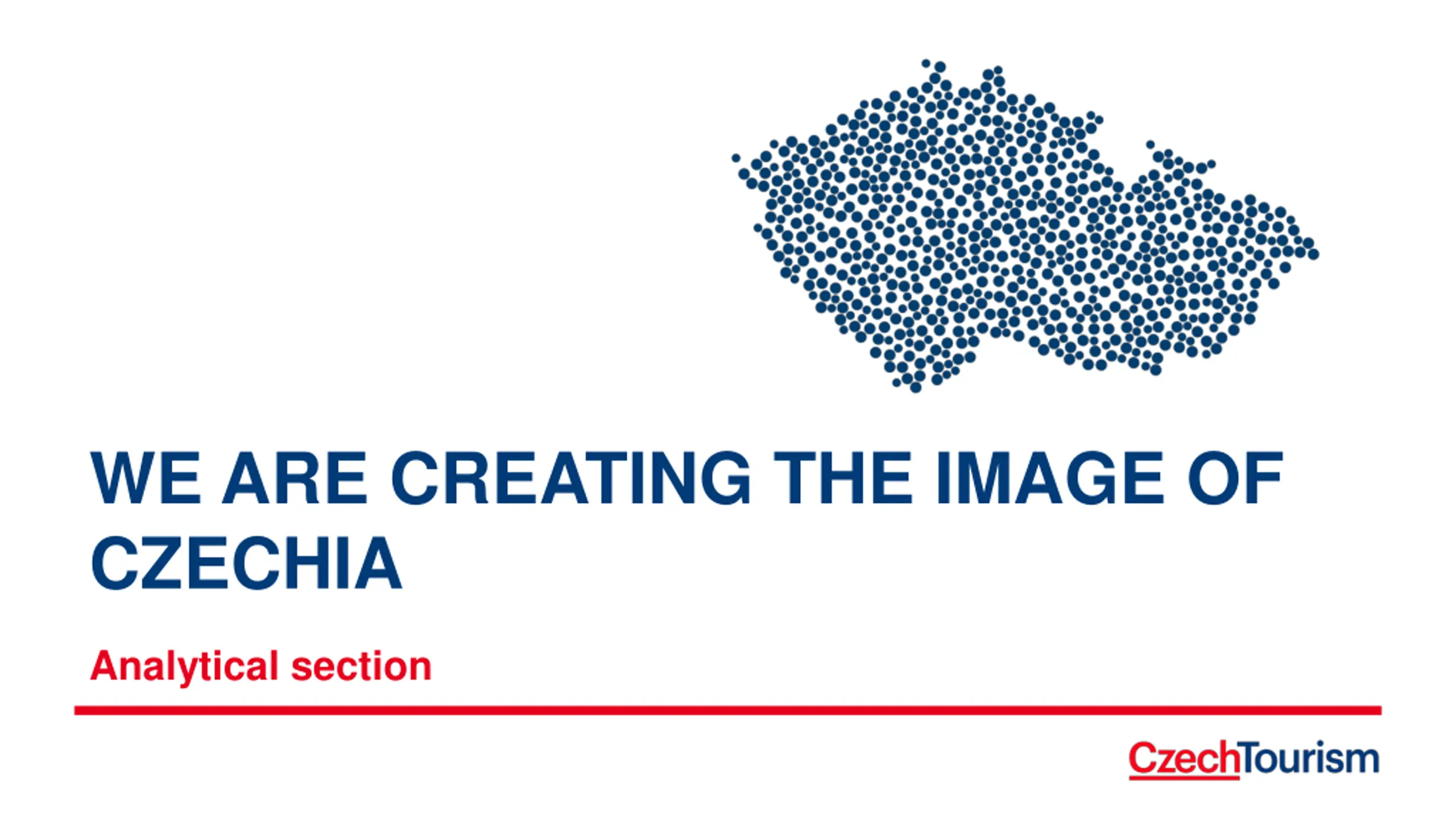 WE ARE CREATING THE IMAGE OF CZECHIA

Analytical section

CzechTourism